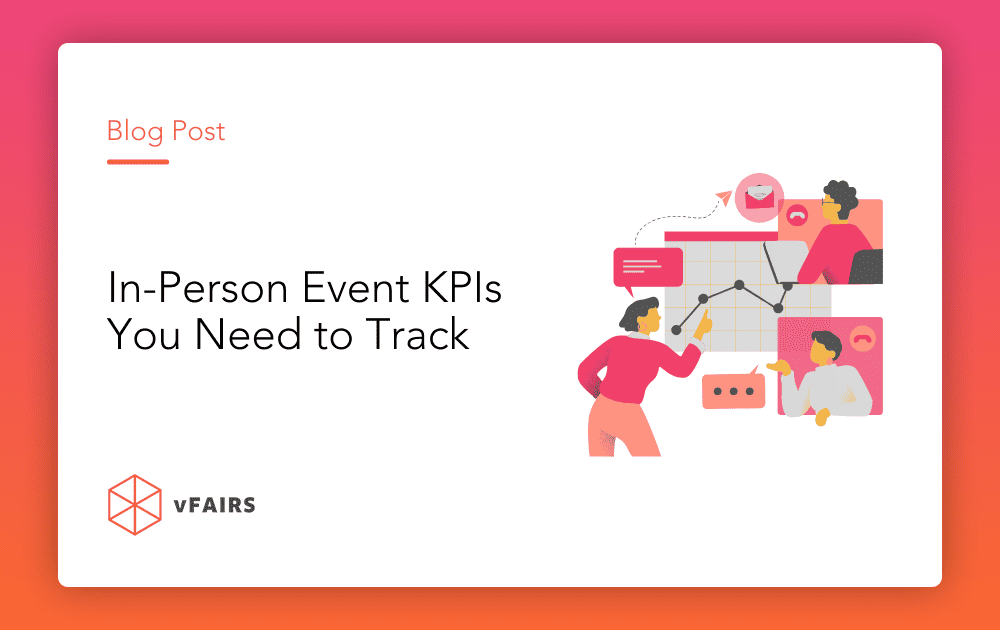 Blog Post

In-Person Event KPIs You Need to Track

vFAIRS